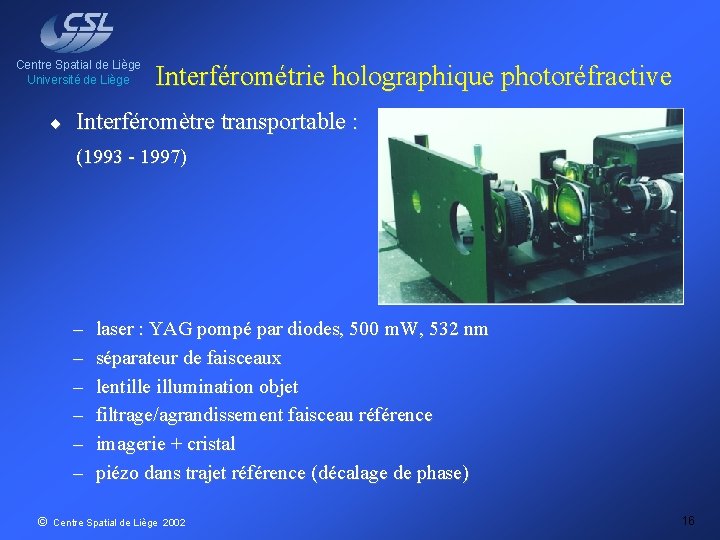 CSL
Centre Spatial de Liège
Université de Liège

Interférométrie holographique photoréfractive

◆ Interféromètre transportable :
(1993 - 1997)

– laser : YAG pompé par diodes, 500 mW, 532 nm
– séparateur de faisceaux
– lentille illumination objet
– filtrage/agrandissement faisceau référence
– imagerie + cristal
– piézo dans trajet référence (décalage de phase)

© Centre Spatial de Liège 2002

16